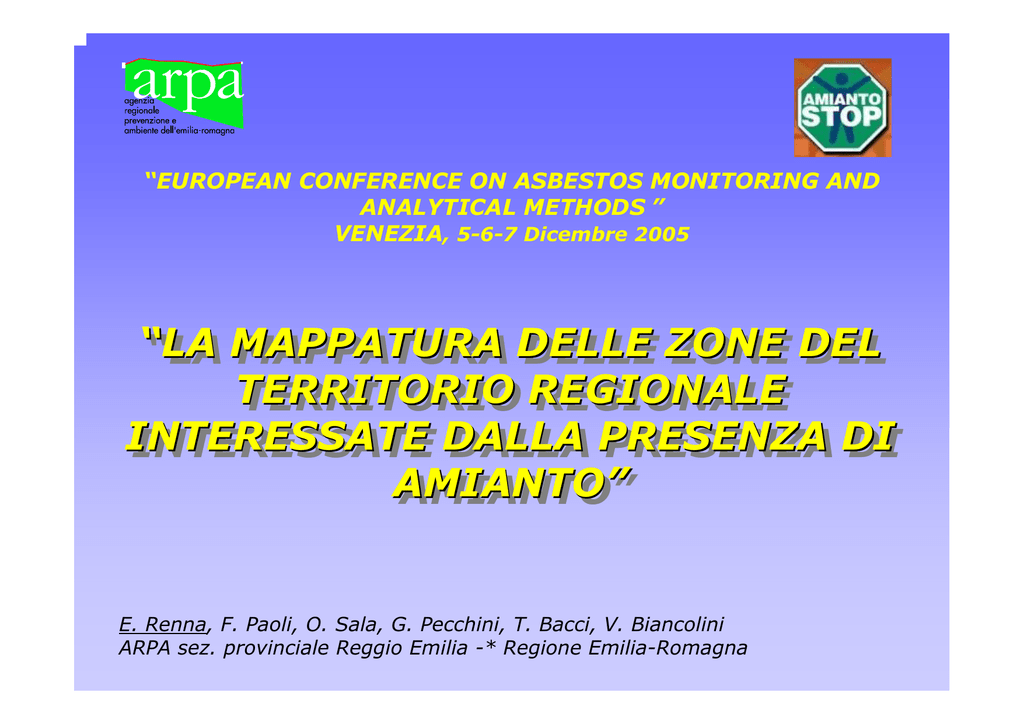 arpa
agenzia regionale prevenzione e ambiente dell'emilia-romagna

AMIANTO STOP

“EUROPEAN CONFERENCE ON ASBESTOS MONITORING AND ANALYTICAL METHODS ”
VENEZIA, 5-6-7 Dicembre 2005

“LA MAPPATURA DELLE ZONE DEL TERRITORIO REGIONALE INTERESSATE DALLA PRESENZA DI AMIANTO”

E. Renna, F. Paoli, O. Sala, G. Pecchini, T. Bacci, V. Biancolini
ARPA sez. provinciale Reggio Emilia -* Regione Emilia-Romagna